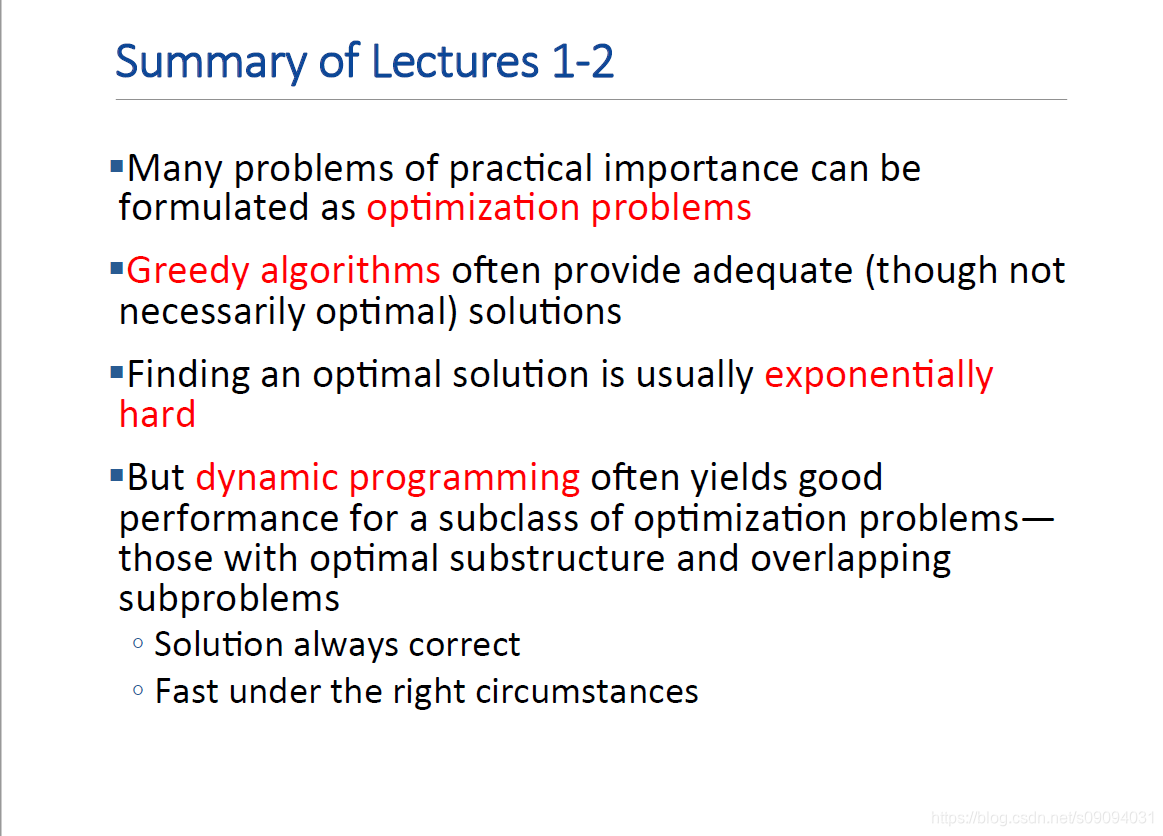 Summary of Lectures 1-2

▪Many problems of practical importance can be formulated as optimization problems

▪Greedy algorithms often provide adequate (though not necessarily optimal) solutions

▪Finding an optimal solution is usually exponentially hard

▪But dynamic programming often yields good performance for a subclass of optimization problems—those with optimal substructure and overlapping subproblems
◦ Solution always correct
◦ Fast under the right circumstances

https://blog.csdn.net/s09094031